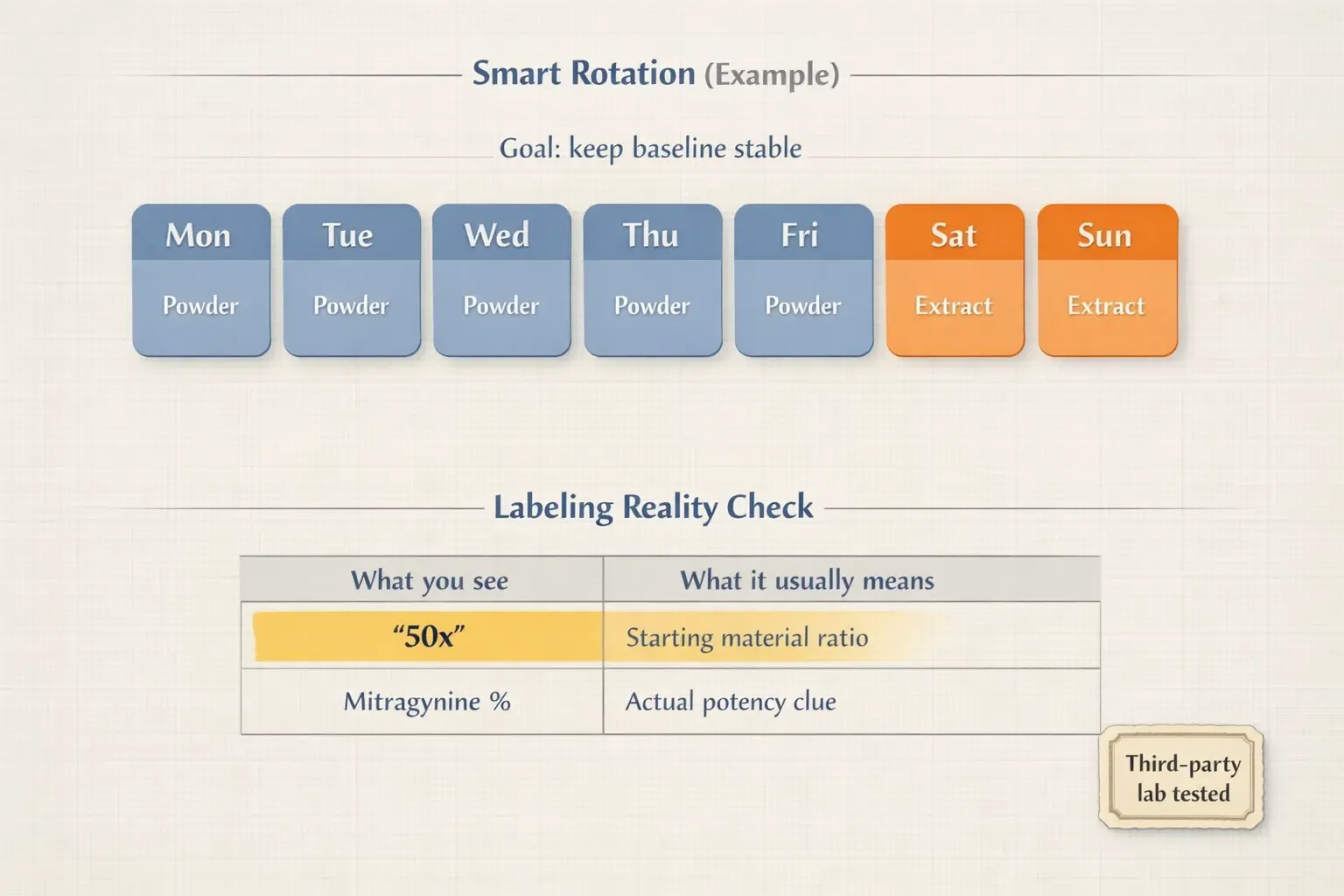 Smart Rotation (Example)

Goal: keep baseline stable

| Mon | Tue | Wed | Thu | Fri | Sat | Sun |
|---|---|---|---|---|---|---|
| Powder | Powder | Powder | Powder | Powder | Extract | Extract |

Labeling Reality Check

| What you see | What it usually means |
|---|---|
| “50x” | Starting material ratio |
| Mitragynine % | Actual potency clue |

Third-party lab tested